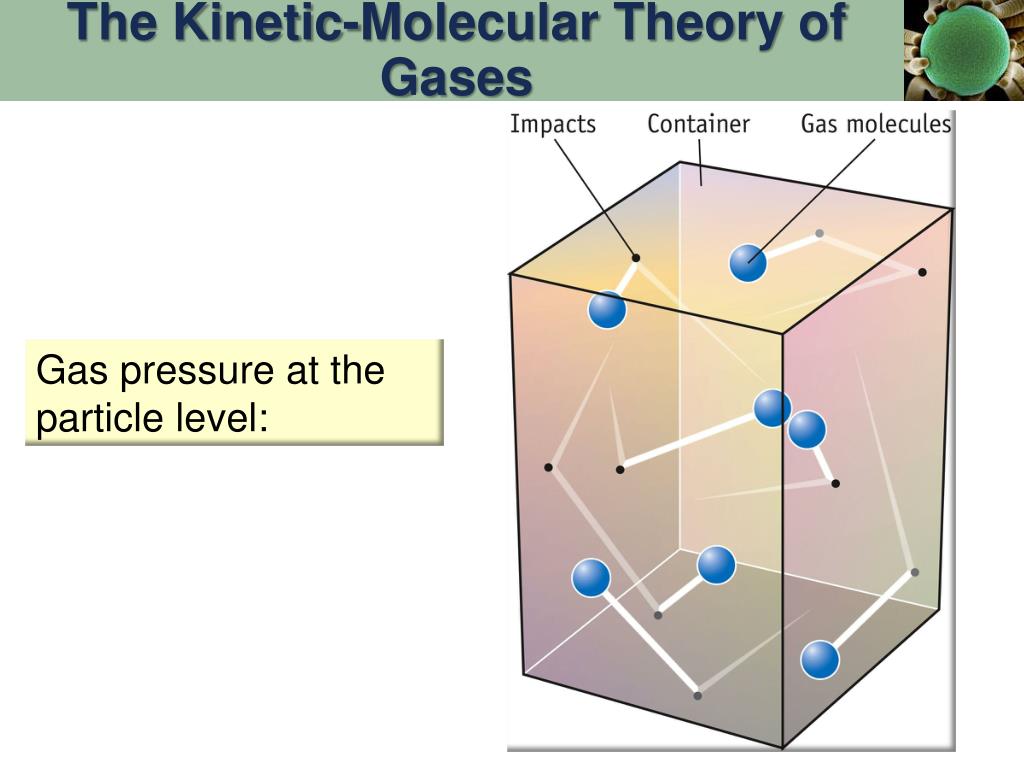 The Kinetic-Molecular Theory of Gases

Gas pressure at the particle level:

Impacts Container Gas molecules